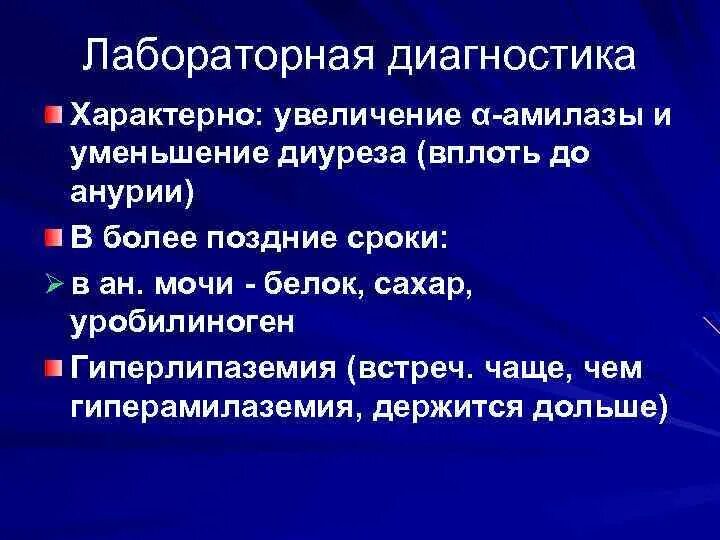 Лабораторная диагностика

Характерно: увеличение α-амилазы и уменьшение диуреза (вплоть до анурии)

В более поздние сроки:

в ан. мочи - белок, сахар, уробилиноген

Гиперлипаземия (встреч. чаще, чем гиперамилаземия, держится дольше)